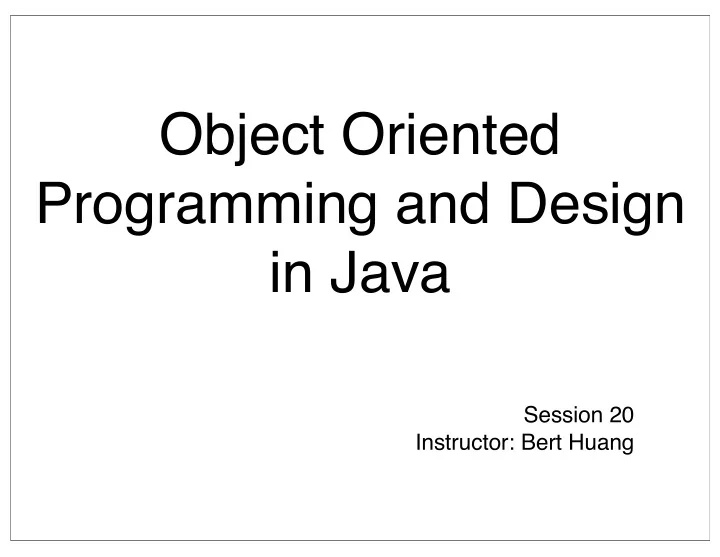 Object Oriented Programming and Design in Java

Session 20
Instructor: Bert Huang